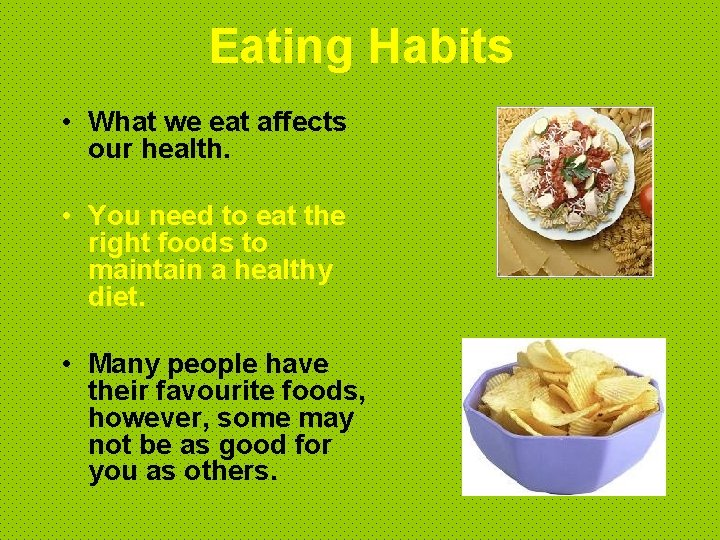 Eating Habits

• What we eat affects our health.

• You need to eat the right foods to maintain a healthy diet.

• Many people have their favourite foods, however, some may not be as good for you as others.